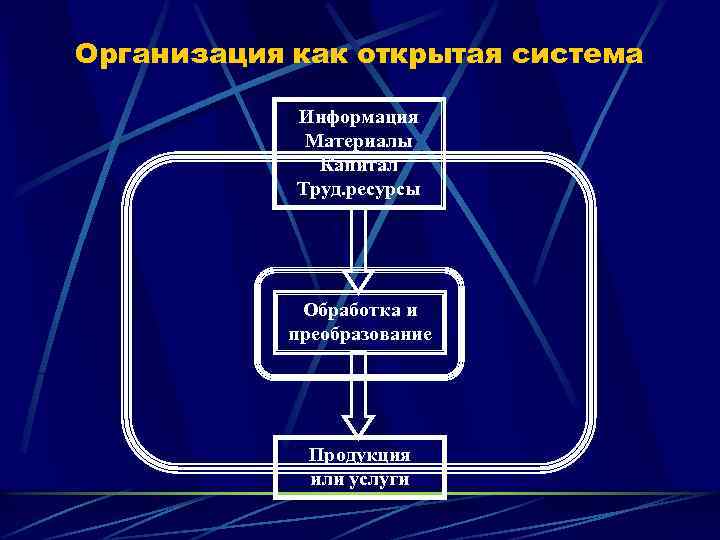 Организация как открытая система

Информация
Материалы
Капитал
Труд.ресурсы

Обработка и преобразование

Продукция или услуги